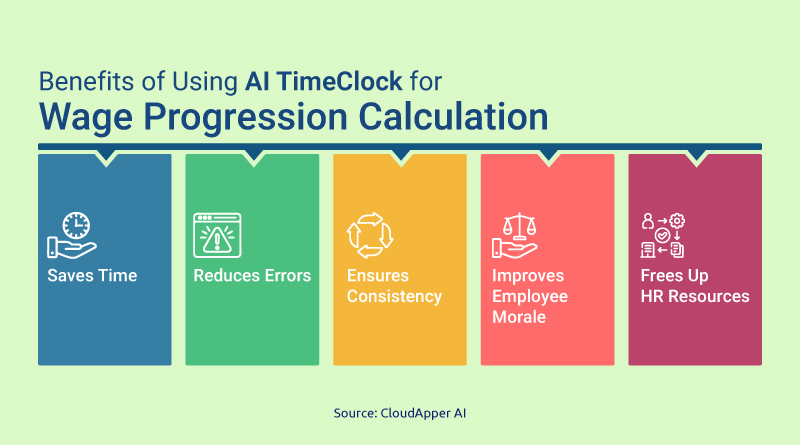 Benefits of Using AI TimeClock for
Wage Progression Calculation

Saves Time

Reduces Errors

Ensures Consistency

Improves Employee Morale

Frees Up HR Resources

Source: CloudApper AI